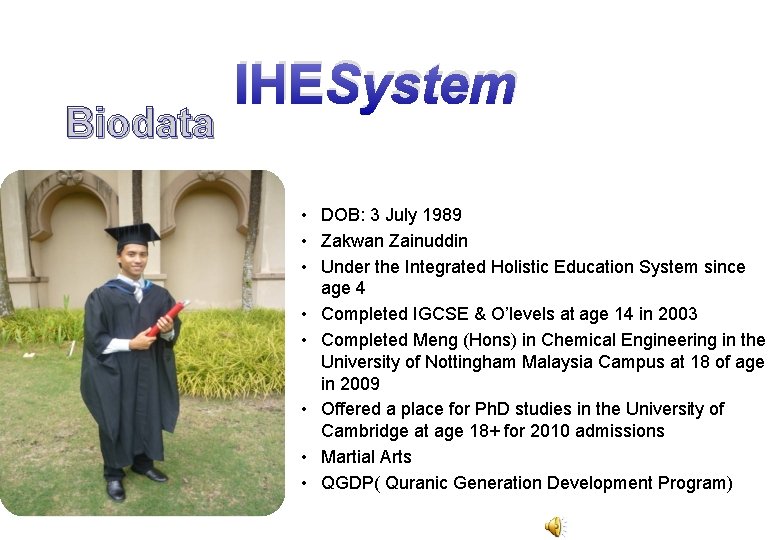 IHESystem

Biodata

• DOB: 3 July 1989
• Zakwan Zainuddin
• Under the Integrated Holistic Education System since age 4
• Completed IGCSE & O'levels at age 14 in 2003
• Completed Meng (Hons) in Chemical Engineering in the University of Nottingham Malaysia Campus at 18 of age in 2009
• Offered a place for PhD studies in the University of Cambridge at age 18+ for 2010 admissions
• Martial Arts
• QGDP( Quranic Generation Development Program)